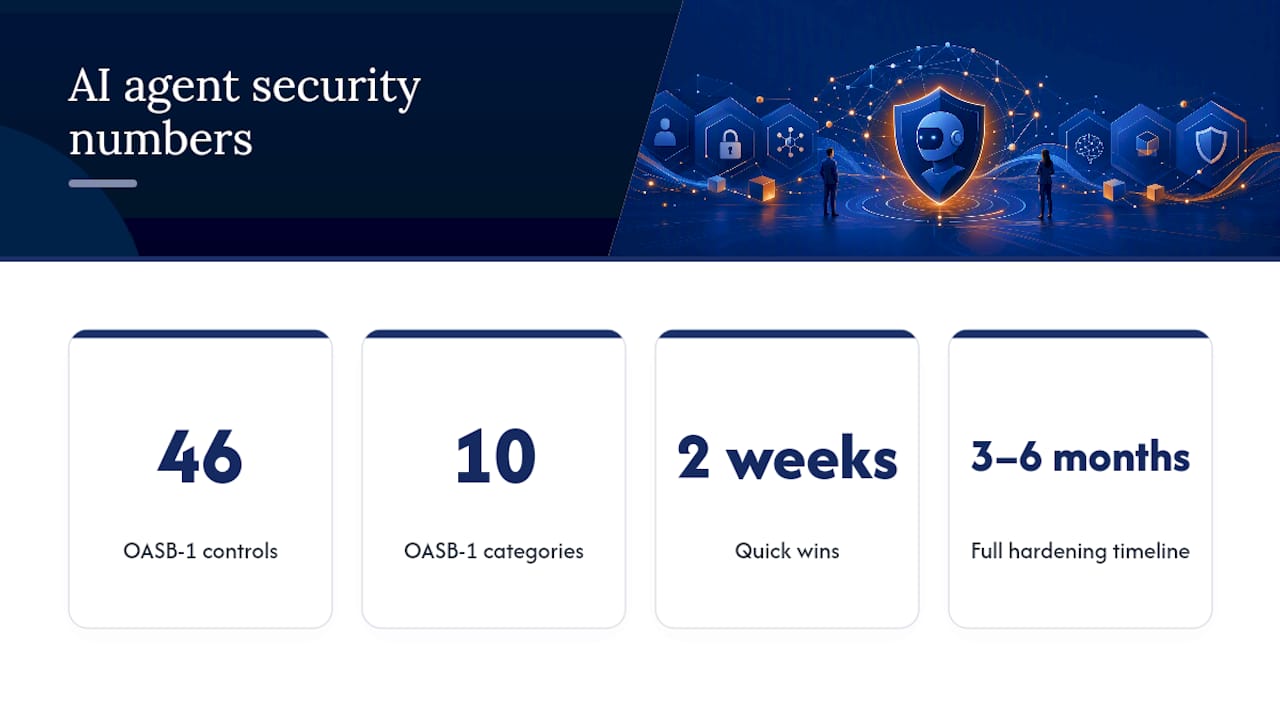 AI agent security numbers

46

OASB-1 controls

10

OASB-1 categories

2 weeks

Quick wins

3–6 months

Full hardening timeline